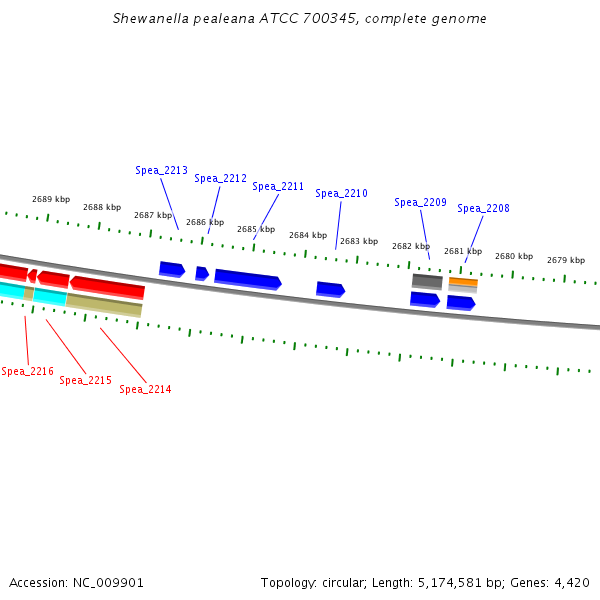 Shewanella pealeana ATCC 700345, complete genome

Spea_2213
Spea_2212
Spea_2211
Spea_2210
Spea_2209
Spea_2208

2689 kbp
2688 kbp
2687 kbp
2686 kbp
2685 kbp
2684 kbp
2683 kbp
2682 kbp
2681 kbp
2680 kbp
2679 kbp

Spea_2216
Spea_2215
Spea_2214

Accession: NC_009901

Topology: circular; Length: 5,174,581 bp; Genes: 4,420